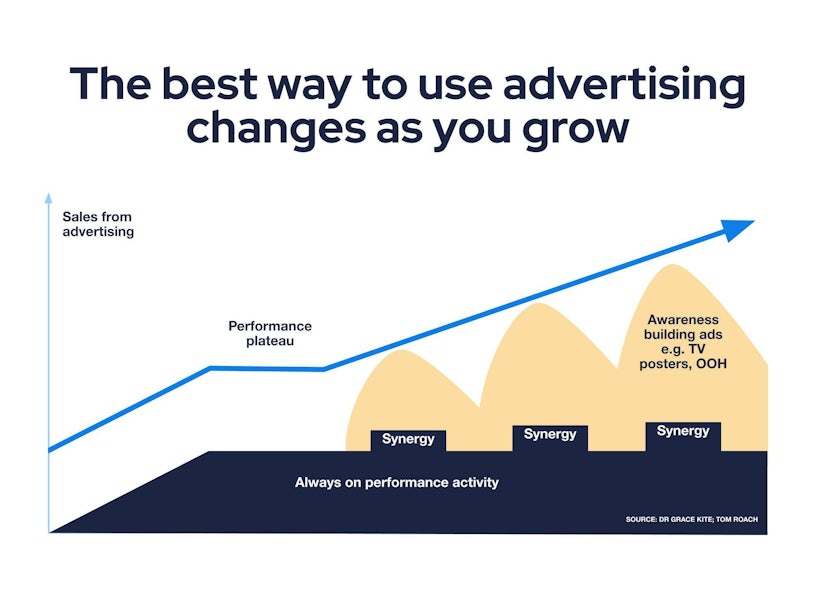 The best way to use advertising changes as you grow

Sales from advertising

Performance plateau

Awareness building ads e.g. TV posters, OOH

Synergy

Synergy

Synergy

Always on performance activity

SOURCE: DR GRACE KITE; TOM ROACH